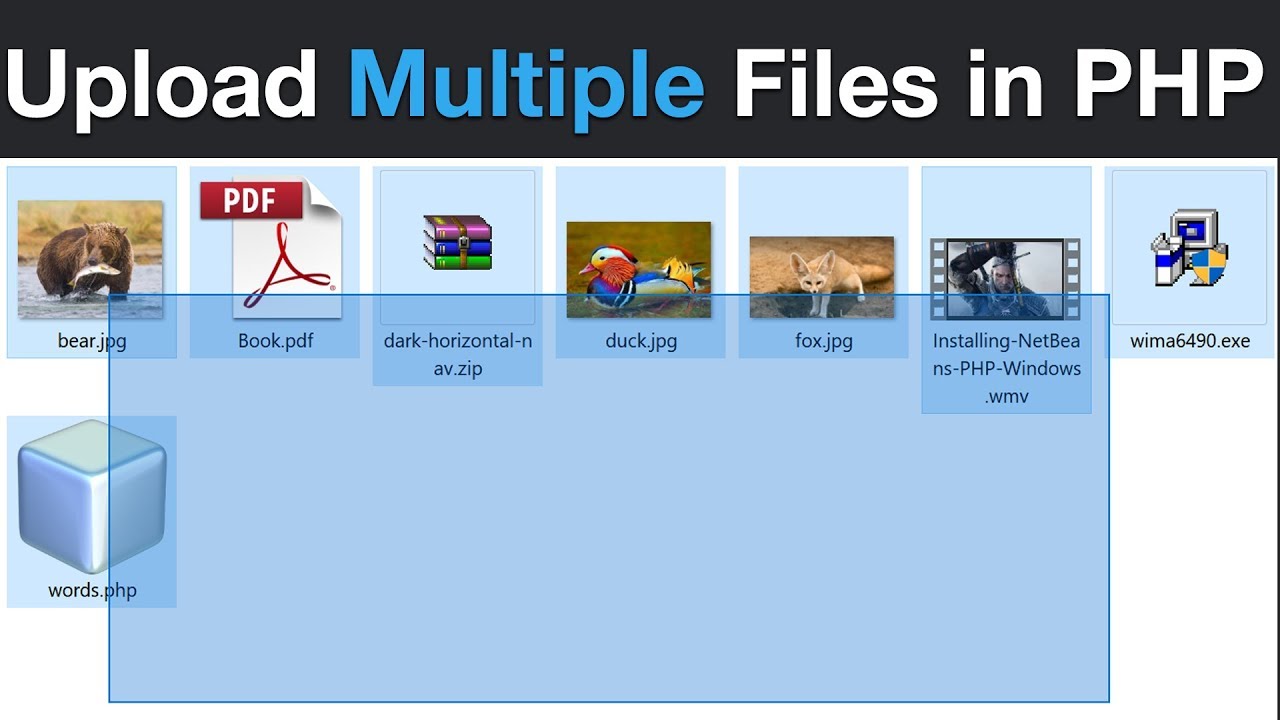 Upload Multiple Files in PHP

PDF

bear.jpg

Book.pdf

dark-horizontal-nav.zip

duck.jpg

fox.jpg

Installing-NetBeans-PHP-Windows.wmv

wima6490.exe

words.php